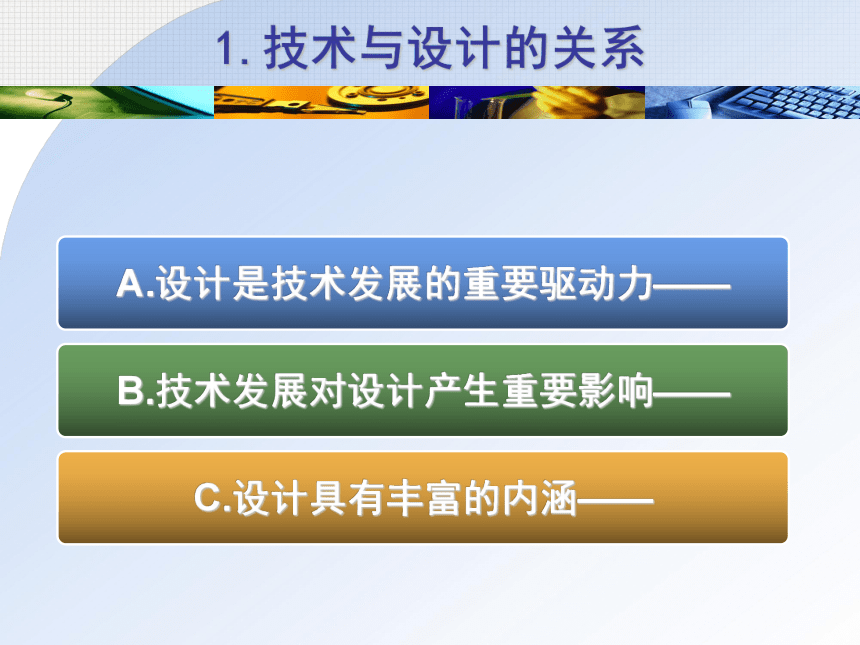 1. 技术与设计的关系

A.设计是技术发展的重要驱动力——

B.技术发展对设计产生重要影响——

C.设计具有丰富的内涵——